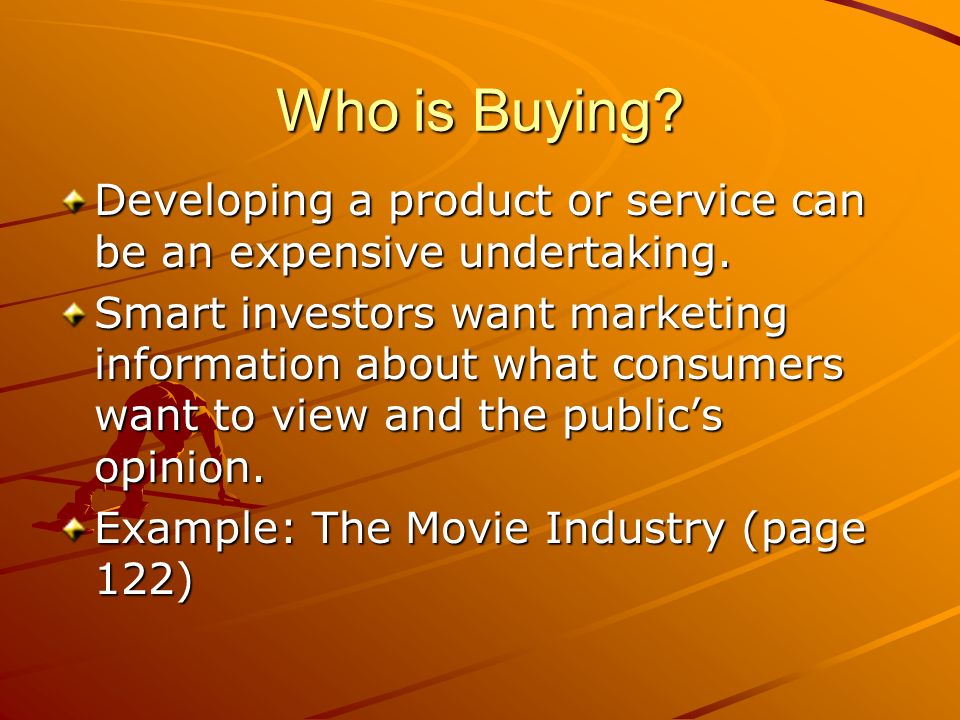 Who is Buying?

Developing a product or service can be an expensive undertaking.

Smart investors want marketing information about what consumers want to view and the public’s opinion.

Example: The Movie Industry (page 122)